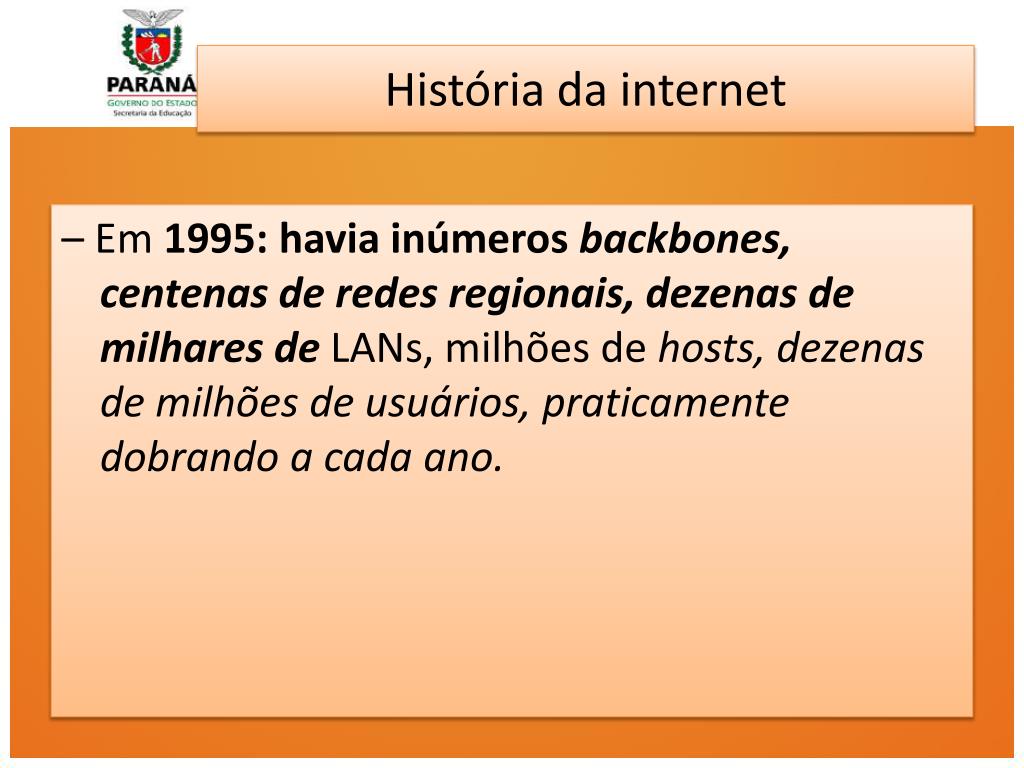 PARANÁ
GOVERNO DO ESTADO
Secretaria da Educação

História da internet

– Em 1995: havia inúmeros backbones, centenas de redes regionais, dezenas de milhares de LANs, milhões de hosts, dezenas de milhões de usuários, praticamente dobrando a cada ano.